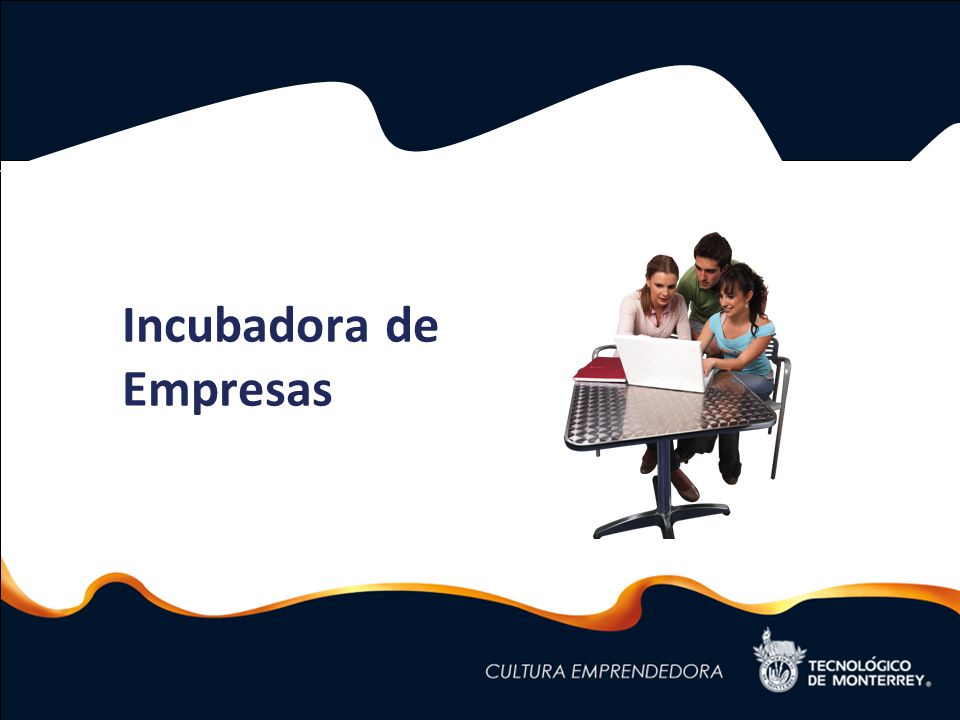 Incubadora de Empresas

CULTURA EMPRENDEDORA

TECNOLÓGICO DE MONTERREY®